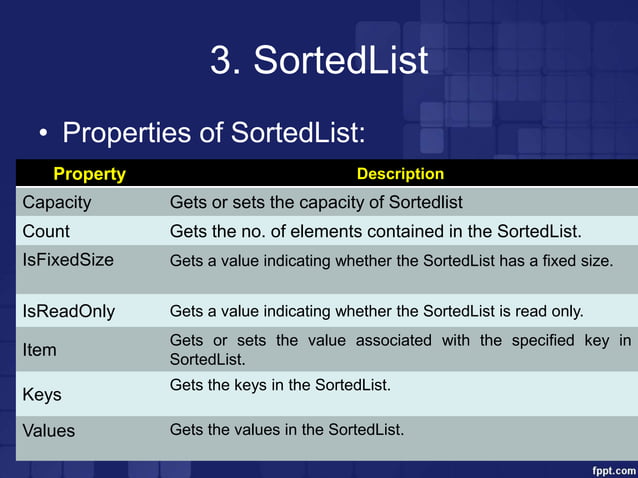 3. SortedList

• Properties of SortedList:

| Property | Description |
|---|---|
| Capacity | Gets or sets the capacity of Sortedlist |
| Count | Gets the no. of elements contained in the SortedList. |
| IsFixedSize | Gets a value indicating whether the SortedList has a fixed size. |
| IsReadOnly | Gets a value indicating whether the SortedList is read only. |
| Item | Gets or sets the value associated with the specified key in SortedList. |
| Keys | Gets the keys in the SortedList. |
| Values | Gets the values in the SortedList. |

fppt.com